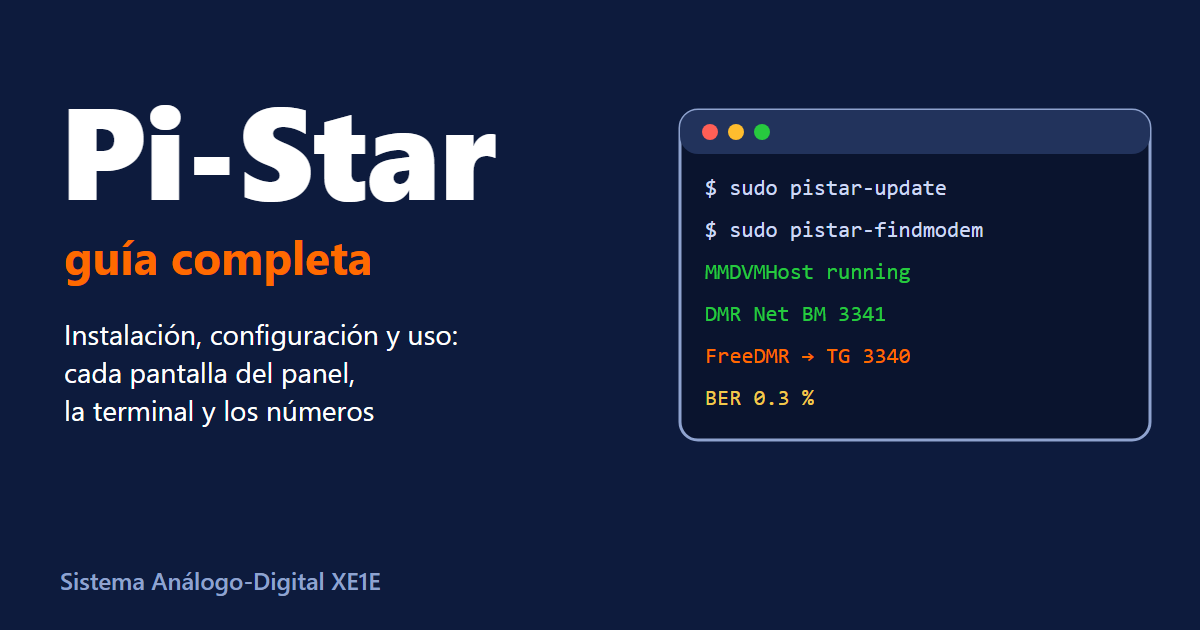 Pi-Star

guía completa

Instalación, configuración y uso:
cada pantalla del panel,
la terminal y los números

$ sudo pistar-update
$ sudo pistar-findmodem
MMDVMHost running
DMR Net BM 3341
FreeDMR → TG 3340
BER 0.3 %

Sistema Análogo-Digital XE1E